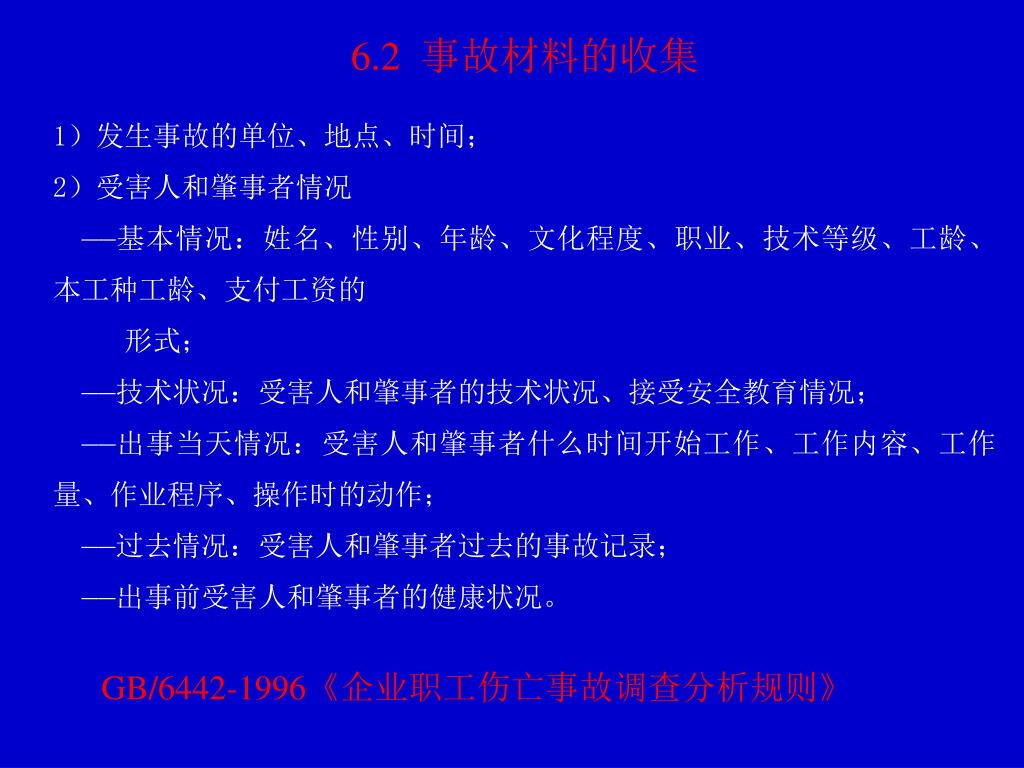 6.2 事故材料的收集

1）发生事故的单位、地点、时间；

2）受害人和肇事者情况

—基本情况：姓名、性别、年龄、文化程度、职业、技术等级、工龄、本工种工龄、支付工资的

形式；

—技术状况：受害人和肇事者的技术状况、接受安全教育情况；

—出事当天情况：受害人和肇事者什么时间开始工作、工作内容、工作量、作业程序、操作时的动作；

—过去情况：受害人和肇事者过去的事故记录；

—出事前受害人和肇事者的健康状况。

GB/6442-1996《企业职工伤亡事故调查分析规则》